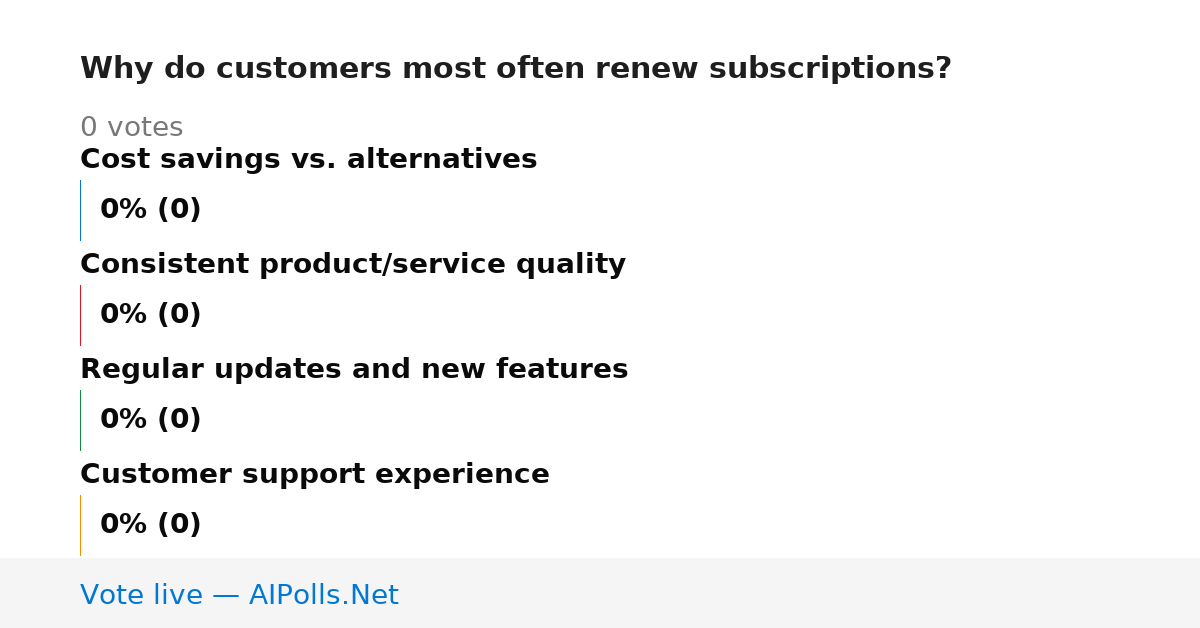 Why do customers most often renew subscriptions?

0 votes

Cost savings vs. alternatives

0% (0)

Consistent product/service quality

0% (0)

Regular updates and new features

0% (0)

Customer support experience

0% (0)

Vote live — AIPolls.Net